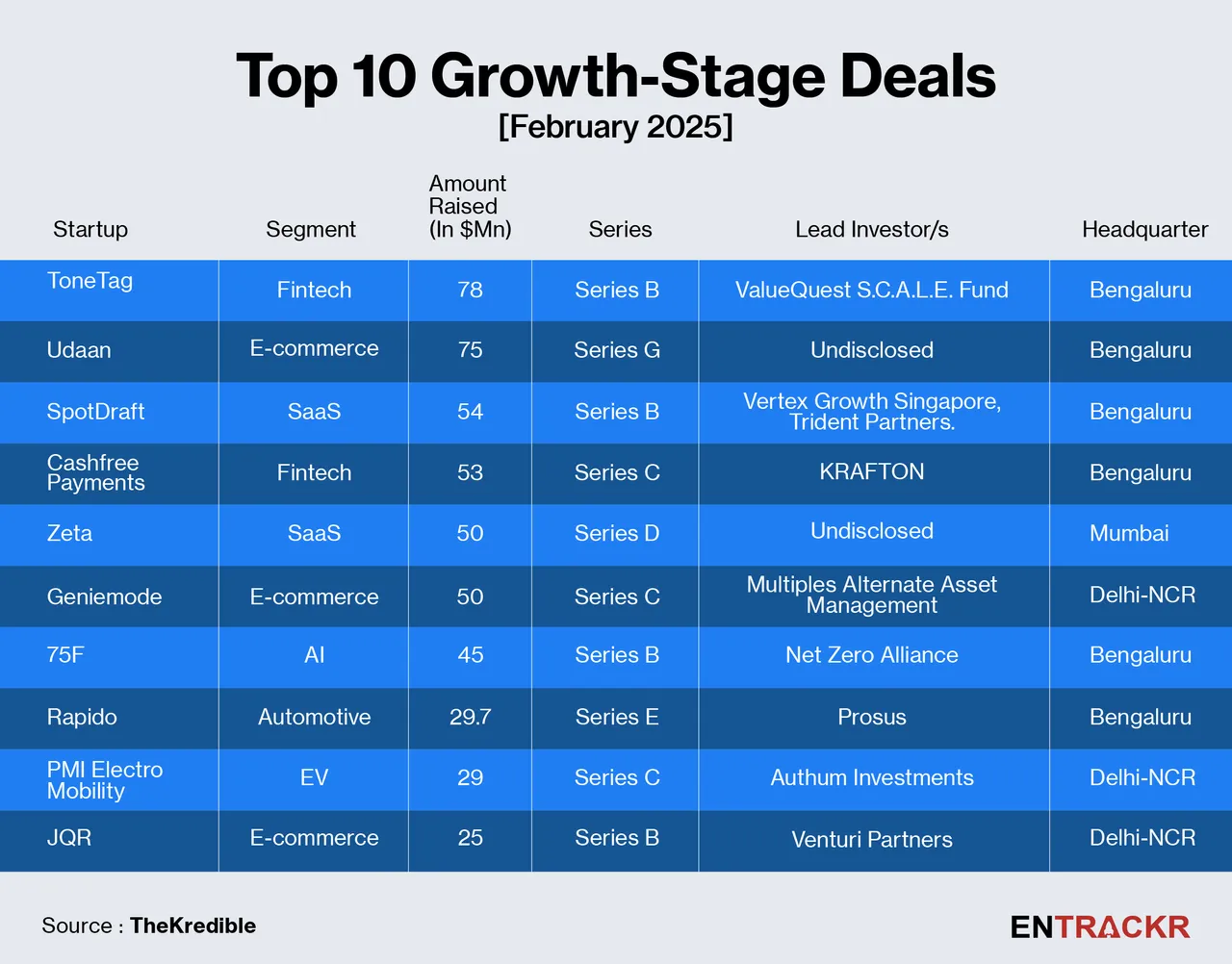 Top 10 Growth-Stage Deals
[February 2025]

| Startup | Segment | Amount Raised (In $Mn) | Series | Lead Investor/s | Headquarter |
|---|---|---|---|---|---|
| ToneTag | Fintech | 78 | Series B | ValueQuest S.C.A.L.E. Fund | Bengaluru |
| Udaan | E-commerce | 75 | Series G | Undisclosed | Bengaluru |
| SpotDraft | SaaS | 54 | Series B | Vertex Growth Singapore, Trident Partners. | Bengaluru |
| Cashfree Payments | Fintech | 53 | Series C | KRAFTON | Bengaluru |
| Zeta | SaaS | 50 | Series D | Undisclosed | Mumbai |
| Geniemode | E-commerce | 50 | Series C | Multiples Alternate Asset Management | Delhi-NCR |
| 75F | AI | 45 | Series B | Net Zero Alliance | Bengaluru |
| Rapido | Automotive | 29.7 | Series E | Prosus | Bengaluru |
| PMI Electro Mobility | EV | 29 | Series C | Authum Investments | Delhi-NCR |
| JQR | E-commerce | 25 | Series B | Venturi Partners | Delhi-NCR |

Source : TheKredible

ENTRACKR